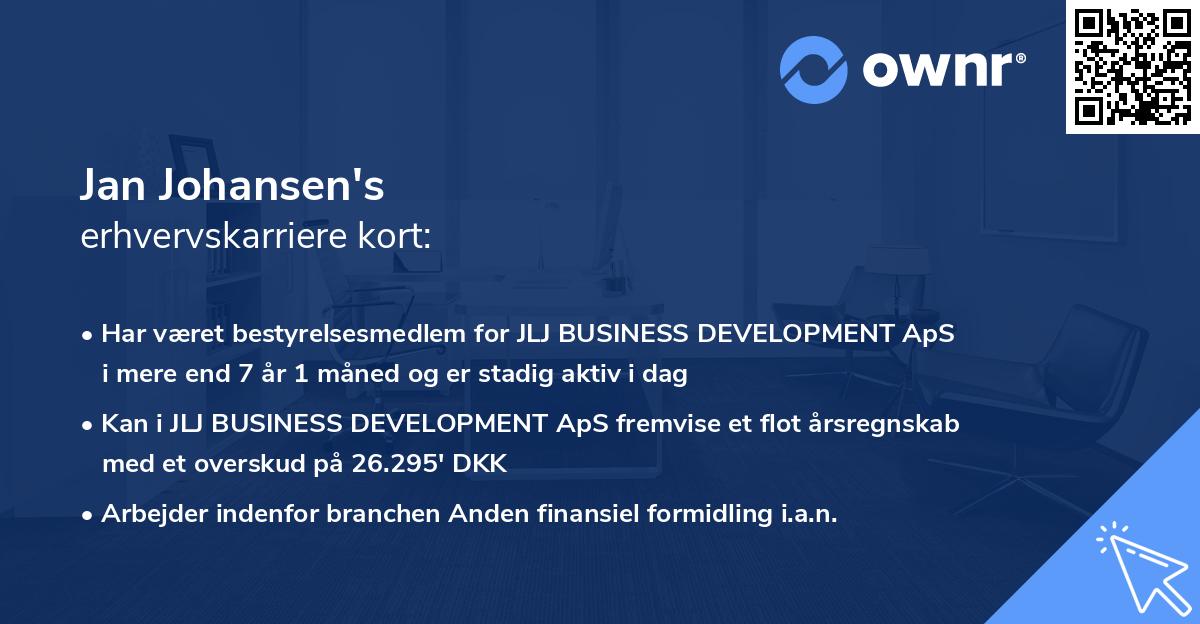 ownr®

Jan Johansen's
erhvervskarriere kort:

• Har været bestyrelsesmedlem for JLJ BUSINESS DEVELOPMENT ApS i mere end 7 år 1 måned og er stadig aktiv i dag

• Kan i JLJ BUSINESS DEVELOPMENT ApS fremvise et flot årsregnskab med et overskud på 26.295' DKK

• Arbejder indenfor branchen Anden finansiel formidling i.a.n.